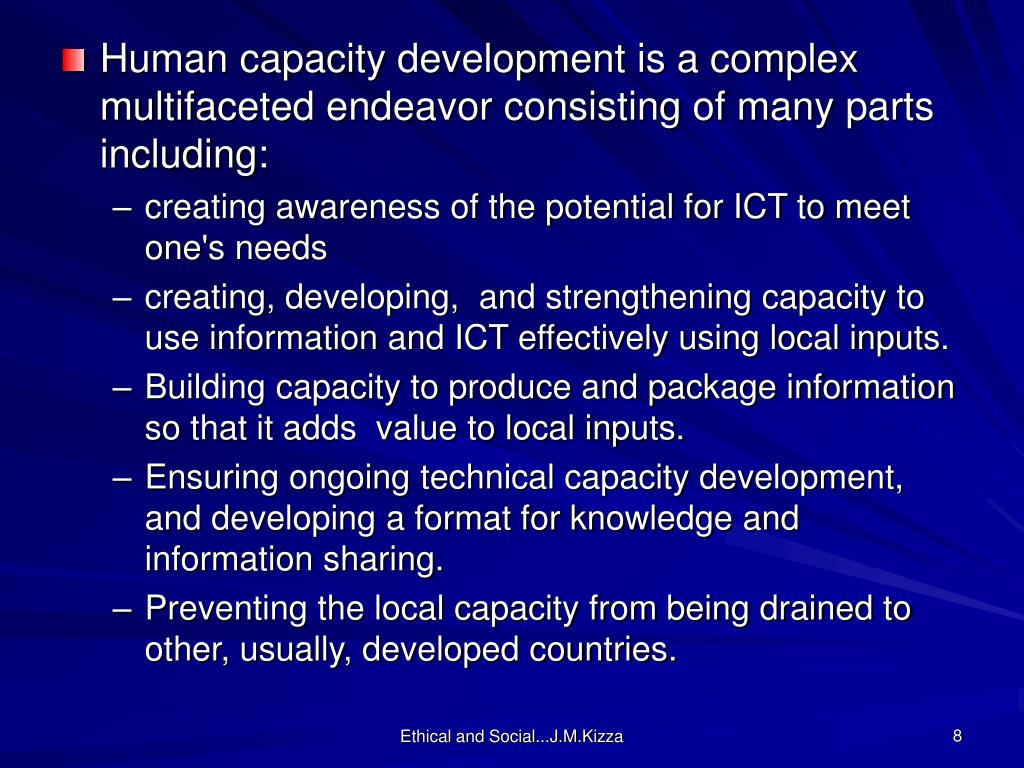 Human capacity development is a complex multifaceted endeavor consisting of many parts including:

– creating awareness of the potential for ICT to meet one's needs

– creating, developing, and strengthening capacity to use information and ICT effectively using local inputs.

– Building capacity to produce and package information so that it adds value to local inputs.

– Ensuring ongoing technical capacity development, and developing a format for knowledge and information sharing.

– Preventing the local capacity from being drained to other, usually, developed countries.

Ethical and Social...J.M.Kizza

8